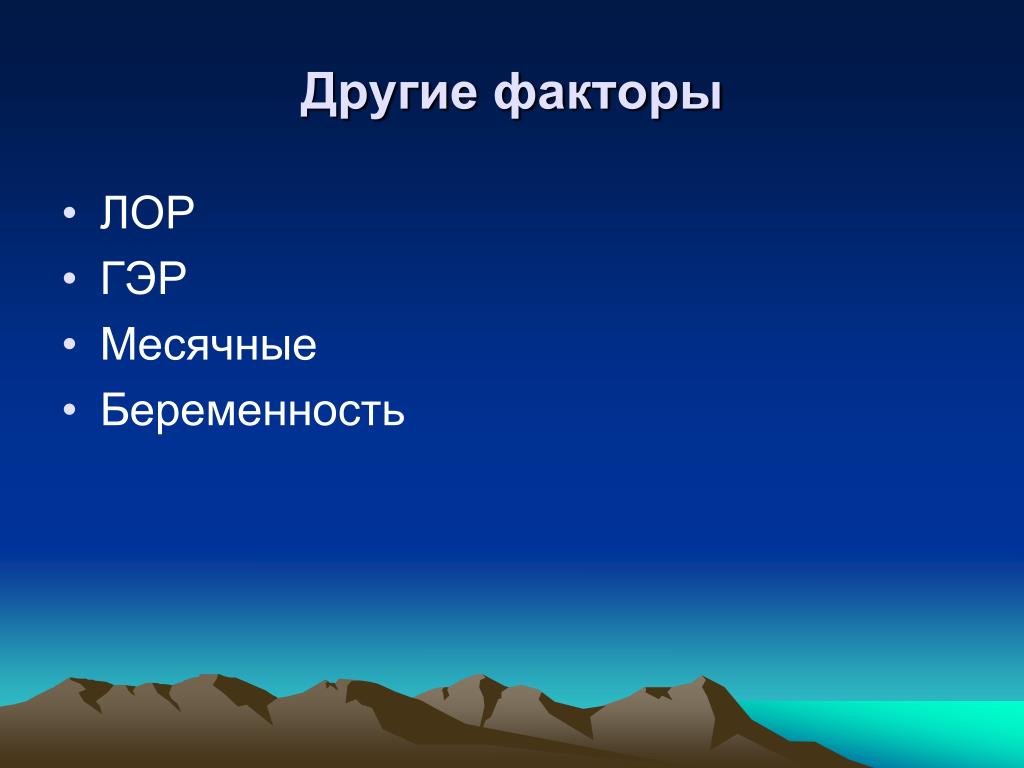 Другие факторы

• ЛОР
• ГЭР
• Месячные
• Беременность